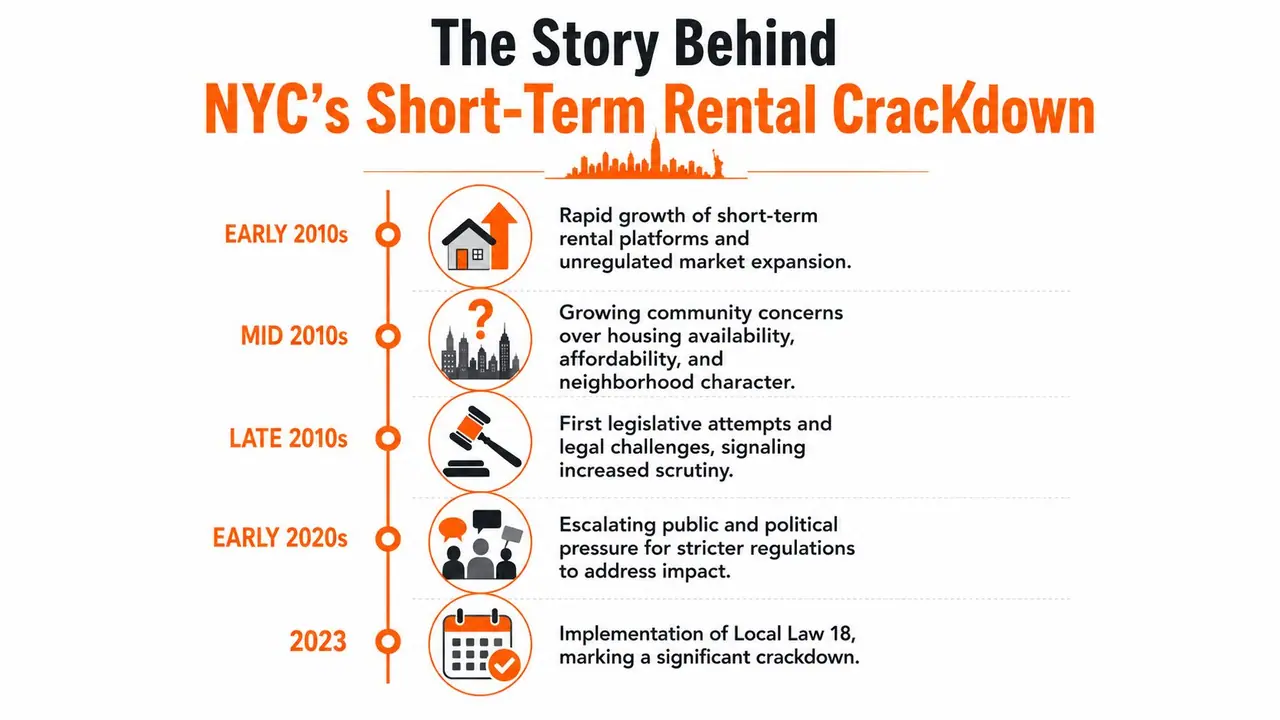 The Story Behind
NYC's Short-Term Rental CracKdown

EARLY 2010s

Rapid growth of short-term rental platforms and unregulated market expansion.

MID 2010s

Growing community concerns over housing availability, affordability, and neighborhood character.

LATE 2010s

First legislative attempts and legal challenges, signaling increased scrutiny.

EARLY 2020s

Escalating public and political pressure for stricter regulations to address impact.

2023

Implementation of Local Law 18, marking a significant crackdown.